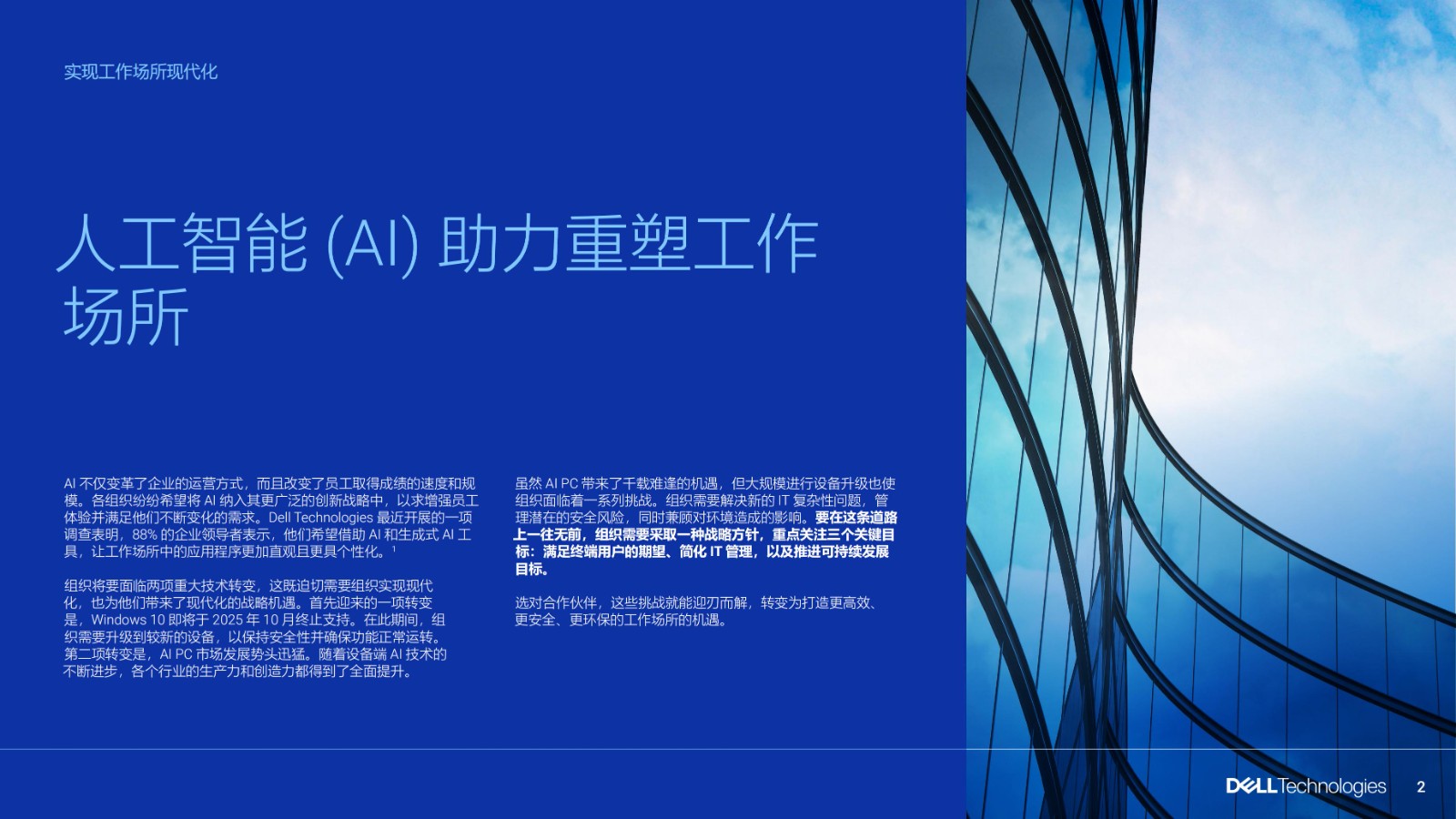 实现工作场所现代化

人工智能 (AI) 助力重塑工作场所

AI 不仅变革了企业的运营方式，而且改变了员工取得成绩的速度和规模。各组织纷纷希望将 AI 纳入其更广泛的创新战略中，以求增强员工体验并满足他们不断变化的需求。Dell Technologies 最近开展的一项调查表明，88% 的企业领导者表示，他们希望借助 AI 和生成式 AI 工具，让工作场所中的应用程序更加直观且更具个性化。$^1$

组织将要面临两项重大技术转变，这既迫切需要组织实现现代化，也为他们带来了现代化的战略机遇。首先迎来的一项转变是，Windows 10 即将于 2025 年 10 月终止支持。在此期间，组织需要升级到较新的设备，以保持安全性并确保功能正常运转。第二项转变是，AI PC 市场发展势头迅猛。随着设备端 AI 技术的不断进步，各个行业的生产力和创造力都得到了全面提升。

虽然 AI PC 带来了千载难逢的机遇，但大规模进行设备升级也使组织面临着一系列挑战。组织需要解决新的 IT 复杂性问题，管理潜在的安全风险，同时兼顾对环境造成的影响。要在这条道路上一往无前，组织需要采取一种战略方针，重点关注三个关键目标：满足终端用户的期望、简化 IT 管理，以及推进可持续发展目标。

选对合作伙伴，这些挑战就能迎刃而解，转变为打造更高效、更安全、更环保的工作场所的机遇。

DELL Technologies 2